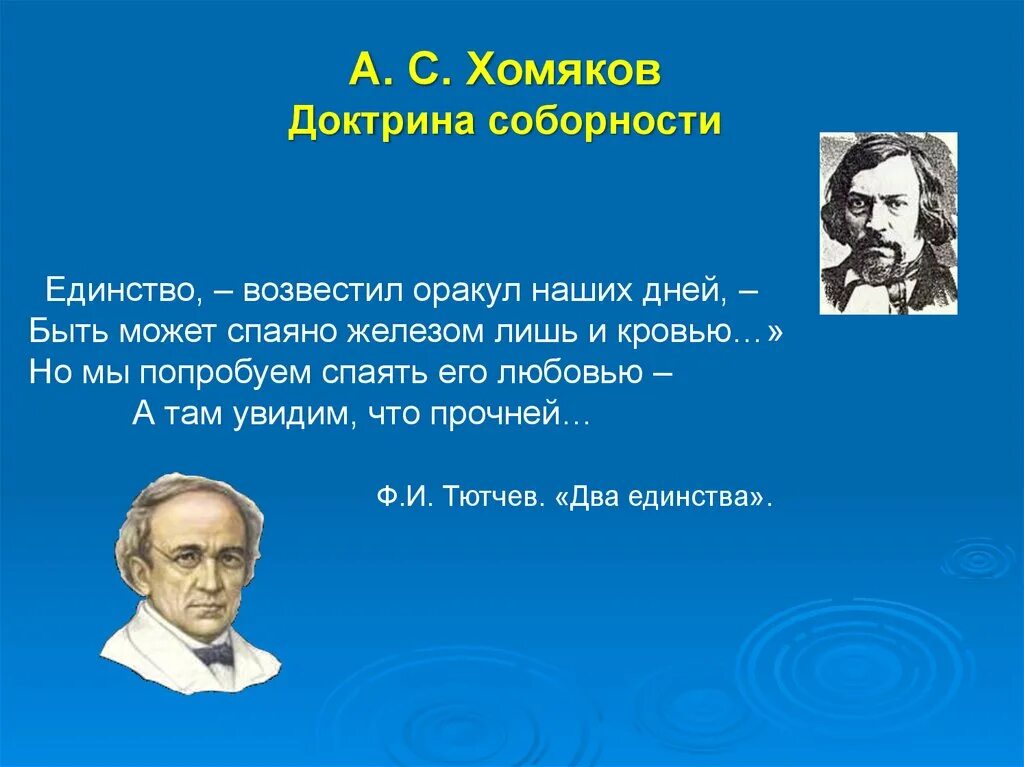 А. С. Хомяков
Доктрина соборности

Единство, – возвестил оракул наших дней, –
Быть может спаяно железом лишь и кровью…»
Но мы попробуем спаять его любовью –
А там увидим, что прочней…

Ф.И. Тютчев. «Два единства».